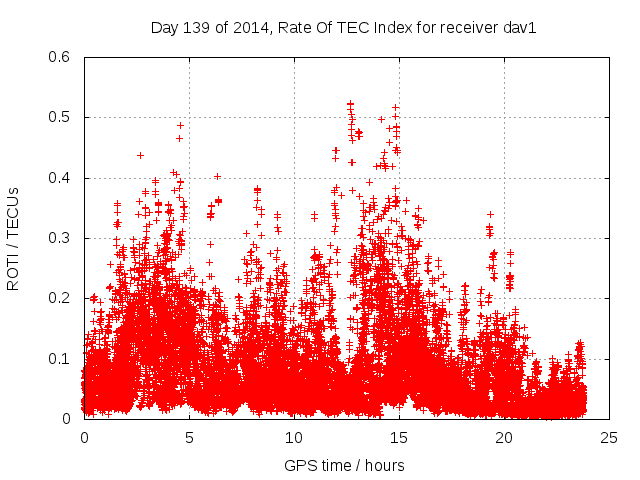 Day 139 of 2014, Rate Of TEC Index for receiver dav1

ROTI / TECUs

0.6
0.5
0.4
0.3
0.2
0.1
0

0 5 10 15 20 25

GPS time / hours